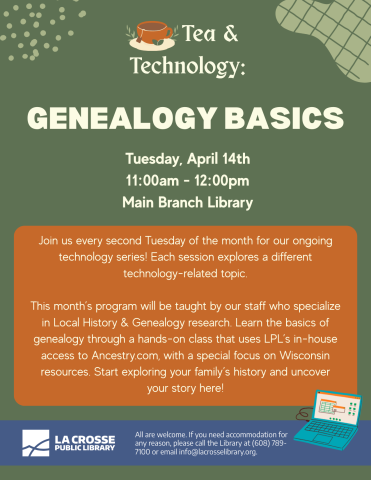 Tea & Technology:

GENEALOGY BASICS

Tuesday, April 14th
11:00am - 12:00pm
Main Branch Library

Join us every second Tuesday of the month for our ongoing technology series! Each session explores a different technology-related topic.

This month's program will be taught by our staff who specialize in Local History & Genealogy research. Learn the basics of genealogy through a hands-on class that uses LPL's in-house access to Ancestry.com, with a special focus on Wisconsin resources. Start exploring your family's history and uncover your story here!

LA CROSSE PUBLIC LIBRARY

All are welcome. If you need accommodation for any reason, please call the Library at (608) 789-7100 or email info@lacrosselibrary.org.